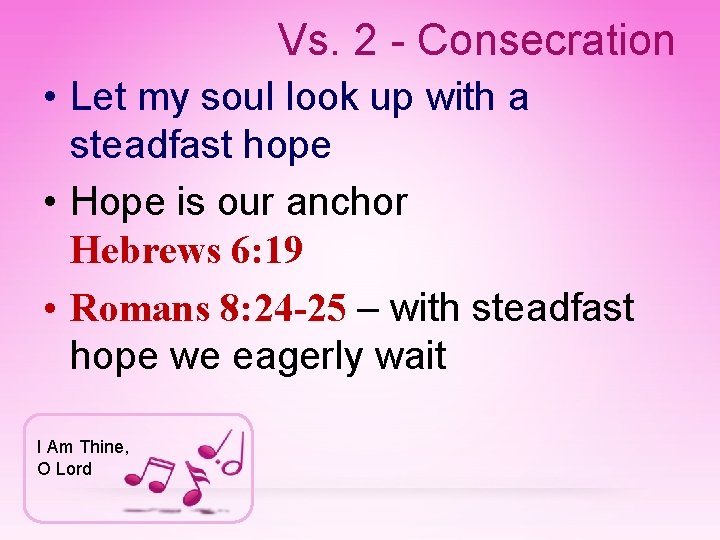 Vs. 2 - Consecration

• Let my soul look up with a steadfast hope

• Hope is our anchor Hebrews 6:19

• Romans 8:24-25 – with steadfast hope we eagerly wait

I Am Thine, O Lord